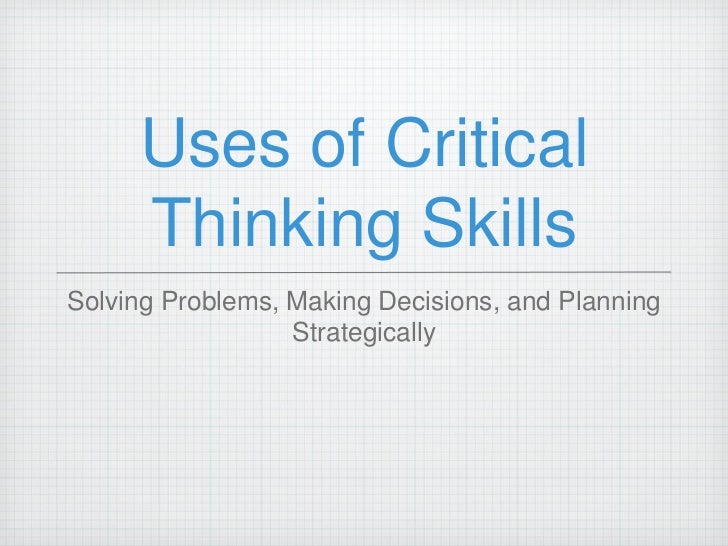 Uses of Critical Thinking Skills

Solving Problems, Making Decisions, and Planning Strategically